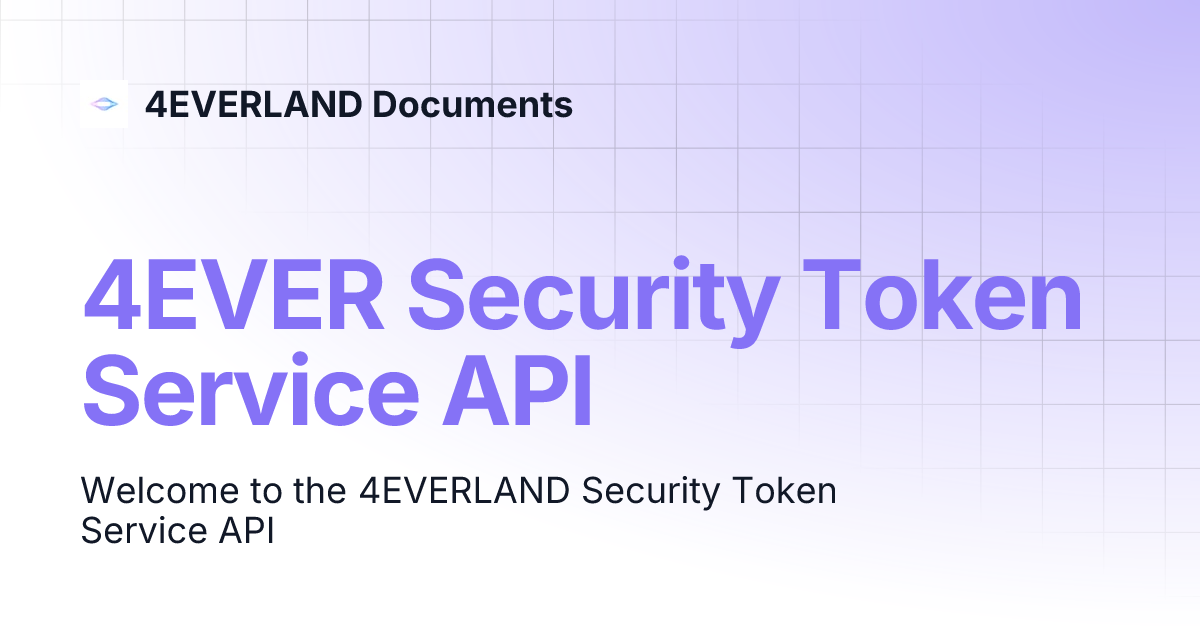 4EVERLAND Documents

4EVER Security Token Service API

Welcome to the 4EVERLAND Security Token Service API